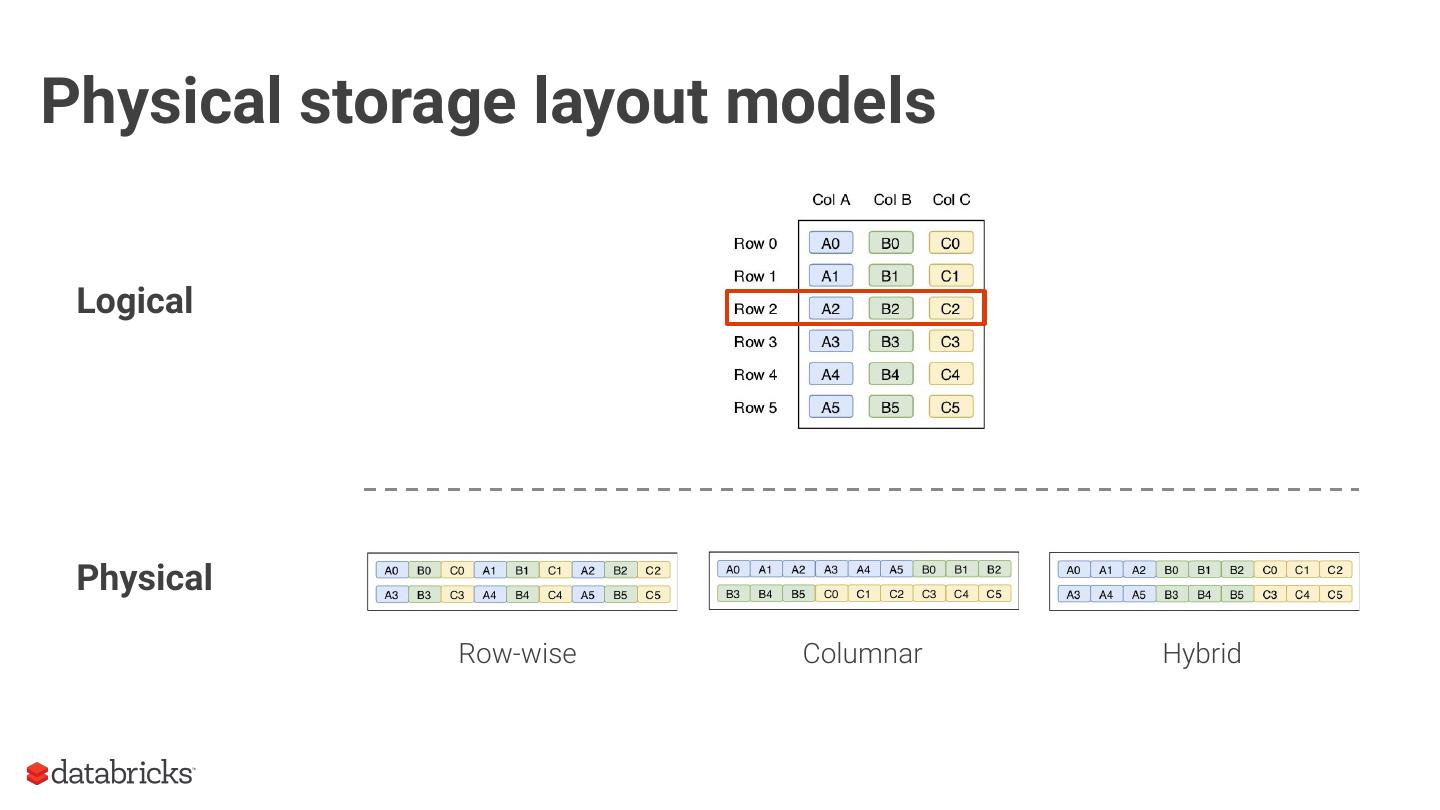 Physical storage layout models

Logical

| | Col A | Col B | Col C |
|---|---|---|---|
| Row 0 | A0 | B0 | C0 |
| Row 1 | A1 | B1 | C1 |
| Row 2 | A2 | B2 | C2 |
| Row 3 | A3 | B3 | C3 |
| Row 4 | A4 | B4 | C4 |
| Row 5 | A5 | B5 | C5 |

Physical

A0 B0 C0 A1 B1 C1 A2 B2 C2
A3 B3 C3 A4 B4 C4 A5 B5 C5

Row-wise

A0 A1 A2 A3 A4 A5 B0 B1 B2
B3 B4 B5 C0 C1 C2 C3 C4 C5

Columnar

A0 A1 A2 B0 B1 B2 C0 C1 C2
A3 A4 A5 B3 B4 B5 C3 C4 C5

Hybrid

databricks